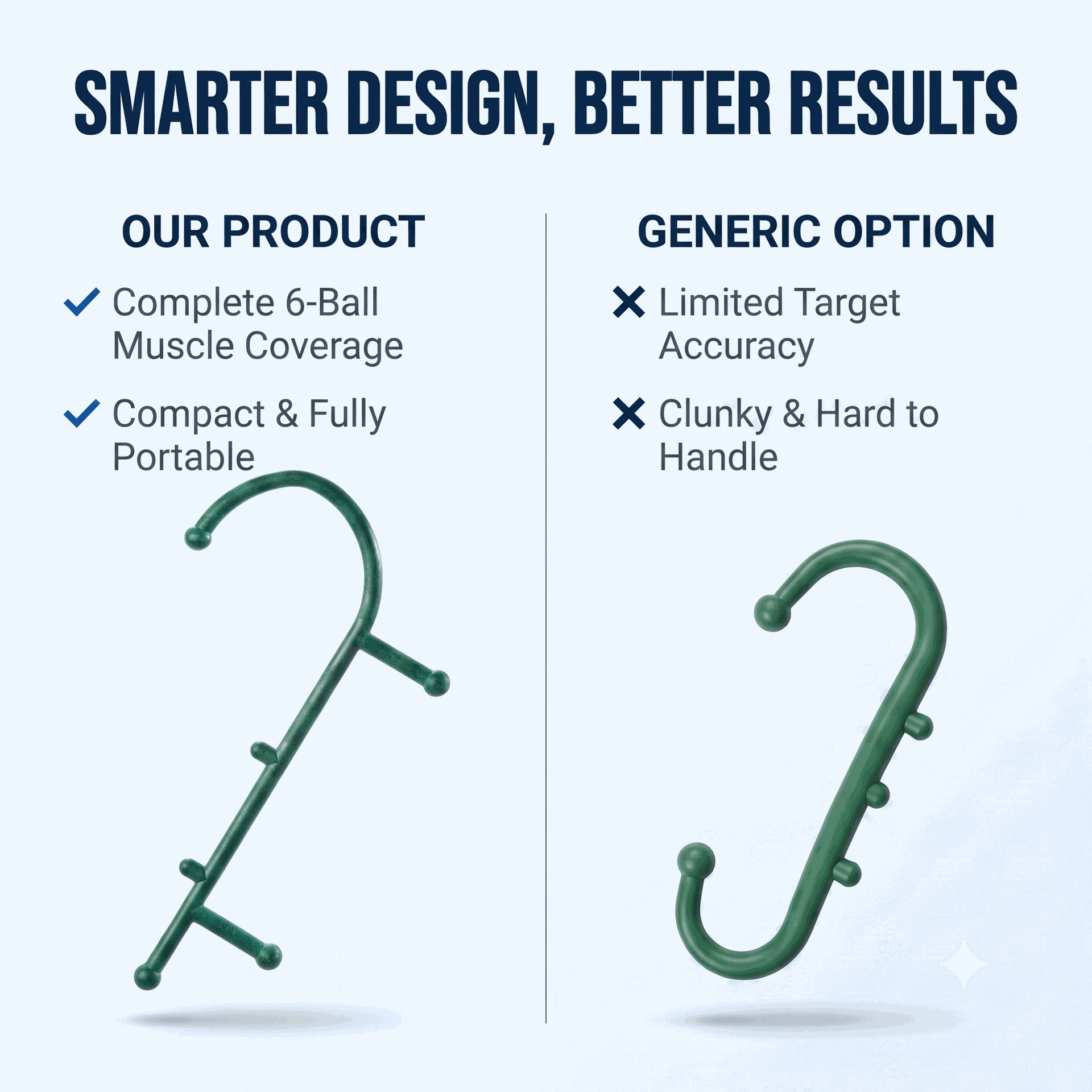 SMARTER DESIGN, BETTER RESULTS

OUR PRODUCT

✓ Complete 6-Ball Muscle Coverage

✓ Compact & Fully Portable

GENERIC OPTION

✕ Limited Target Accuracy

✕ Clunky & Hard to Handle